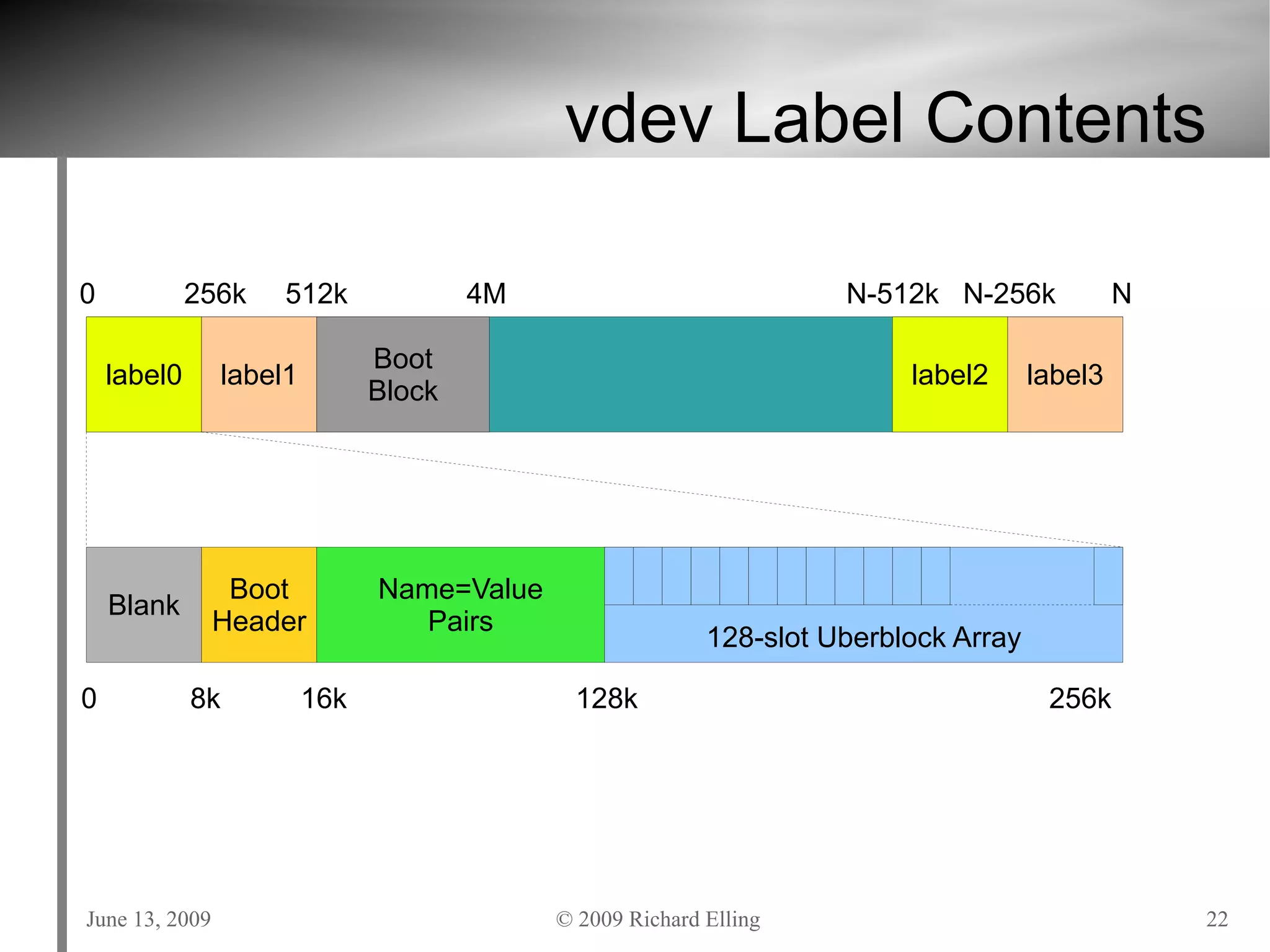 vdev Label Contents

0 256k 512k 4M N-512k N-256k N

label0 label1 Boot Block label2 label3

Blank Boot Header Name=Value Pairs 128-slot Uberblock Array

0 8k 16k 128k 256k

June 13, 2009

© 2009 Richard Elling

22